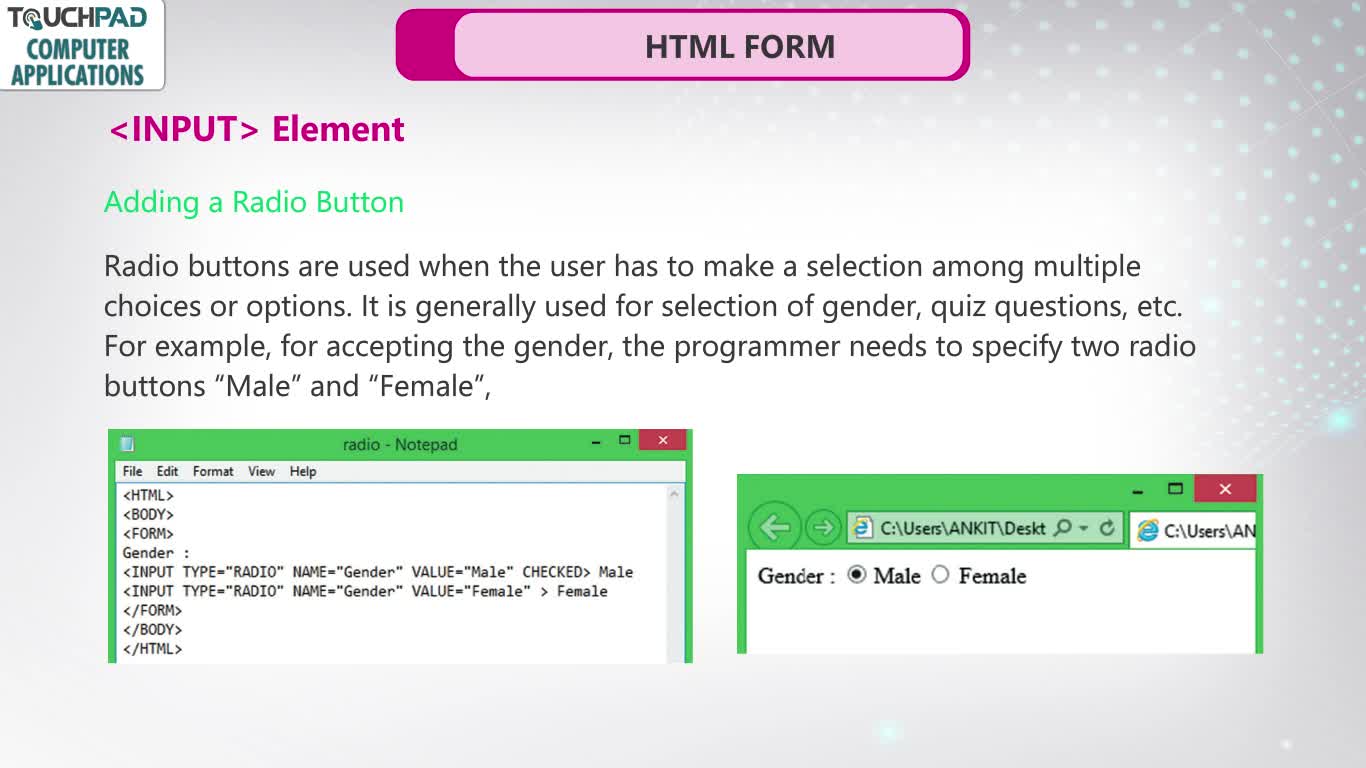 TOUCHPAD
COMPUTER APPLICATIONS

HTML FORM

<INPUT> Element

Adding a Radio Button

Radio buttons are used when the user has to make a selection among multiple choices or options. It is generally used for selection of gender, quiz questions, etc. For example, for accepting the gender, the programmer needs to specify two radio buttons “Male” and “Female”,

radio - Notepad
File Edit Format View Help
<HTML>
<BODY>
<FORM>
Gender :
<INPUT TYPE="RADIO" NAME="Gender" VALUE="Male" CHECKED> Male
<INPUT TYPE="RADIO" NAME="Gender" VALUE="Female" > Female
</FORM>
</BODY>
</HTML>

C:\Users\ANKIT\Deskt
C:\Users\AN
Gender : Male Female